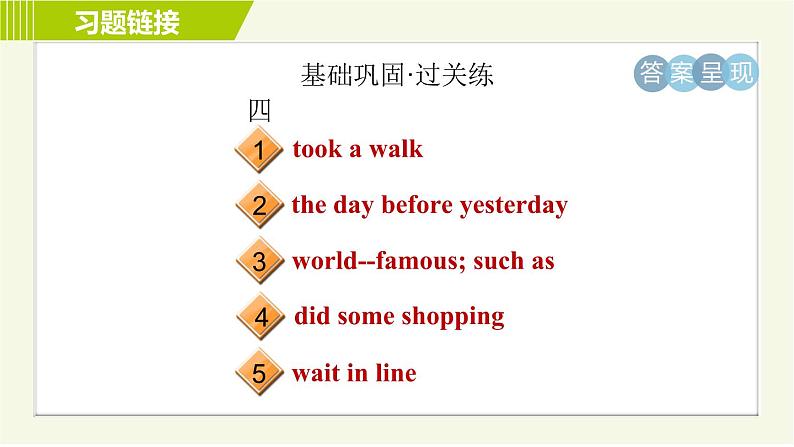 习题链接

基础巩固·过关练

答案呈现

四

1 took a walk

2 the day before yesterday

3 world--famous; such as

4 did some shopping

5 wait in line